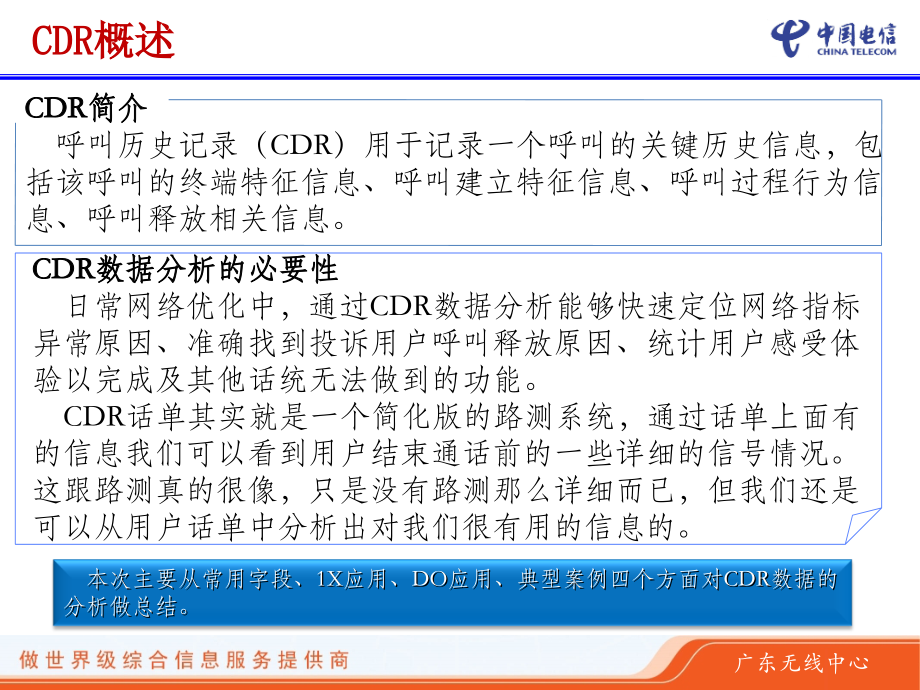 CDR概述

中国电信
CHINA TELECOM

CDR简介

呼叫历史记录（CDR）用于记录一个呼叫的关键历史信息，包括该呼叫的终端特征信息、呼叫建立特征信息、呼叫过程行为信息、呼叫释放相关信息。

CDR数据分析的必要性

日常网络优化中，通过CDR数据分析能够快速定位网络指标异常原因、准确找到投诉用户呼叫释放原因、统计用户感受体验以完成及其他话统无法做到的功能。

CDR话单其实就是一个简化版的路测系统，通过话单上面有的信息我们可以看到用户结束通话前的一些详细的信号情况。这跟路测真的很像，只是没有路测那么详细而已，但我们还是可以从用户话单中分析出对我们很有用的信息的。

本次主要从常用字段、1X应用、DO应用、典型案例四个方面对CDR数据的分析做总结。

做世界级综合信息服务提供商

广东无线中心